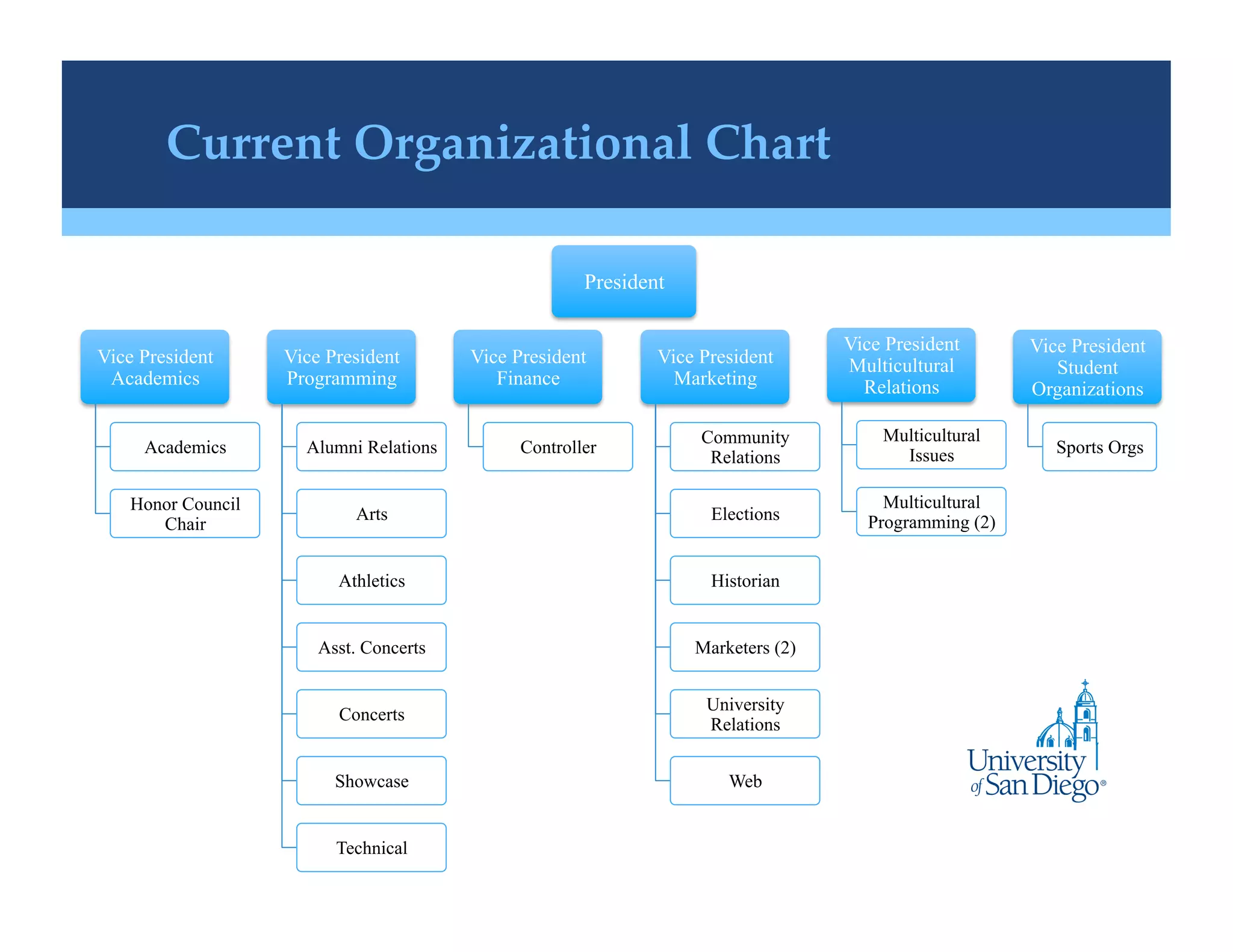 Current Organizational Chart

President

Vice President Academics

Academics

Honor Council Chair

Vice President Programming

Alumni Relations

Arts

Athletics

Asst. Concerts

Concerts

Showcase

Technical

Vice President Finance

Controller

Vice President Marketing

Community Relations

Elections

Historian

Marketers (2)

University Relations

Web

Vice President Multicultural Relations

Multicultural Issues

Multicultural Programming (2)

Vice President Student Organizations

Sports Orgs

University of San Diego®